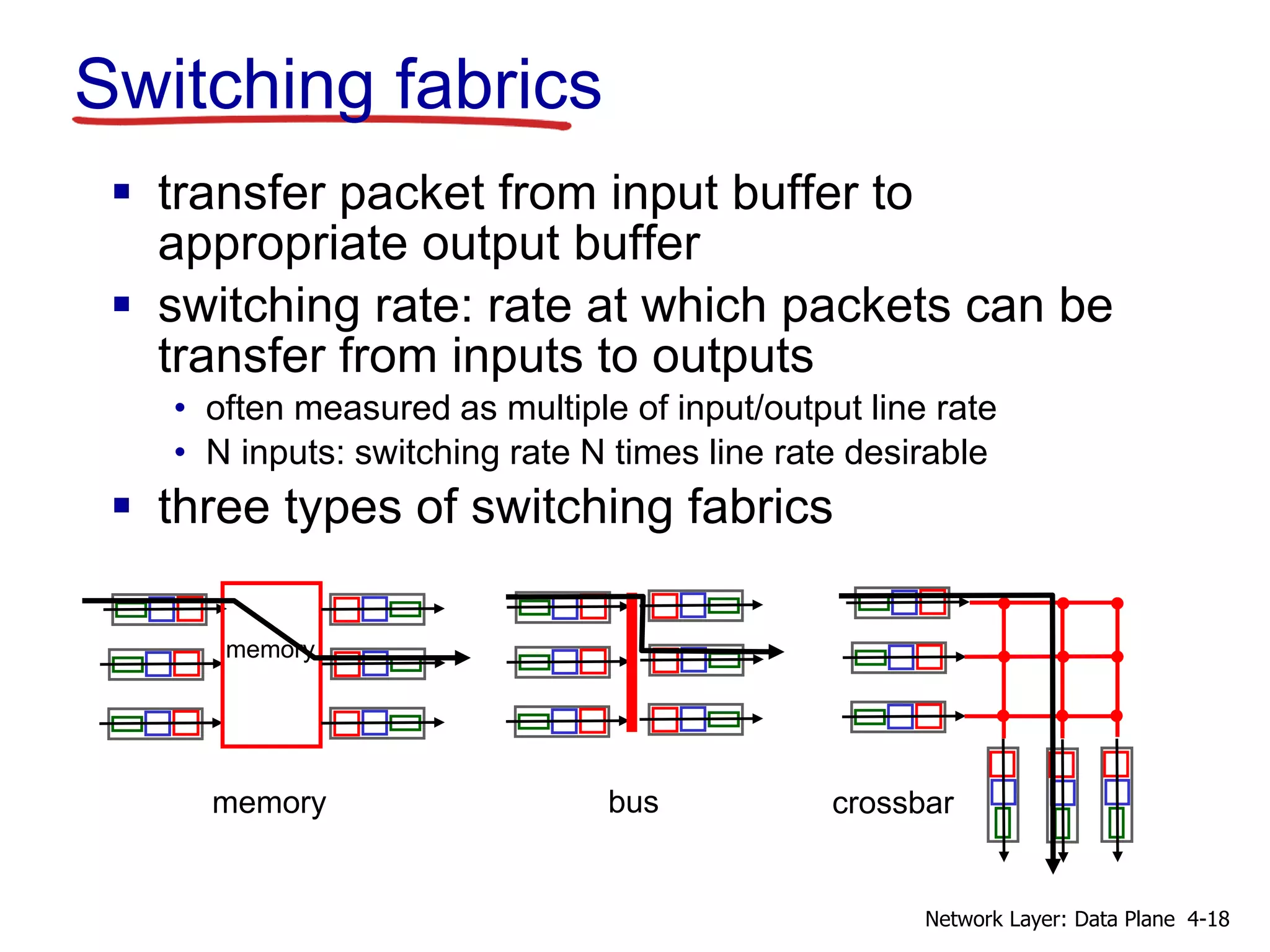 Switching fabrics

▪ transfer packet from input buffer to appropriate output buffer

▪ switching rate: rate at which packets can be transfer from inputs to outputs
  • often measured as multiple of input/output line rate
  • N inputs: switching rate N times line rate desirable

▪ three types of switching fabrics

memory

memory

bus

crossbar

Network Layer: Data Plane 4-18